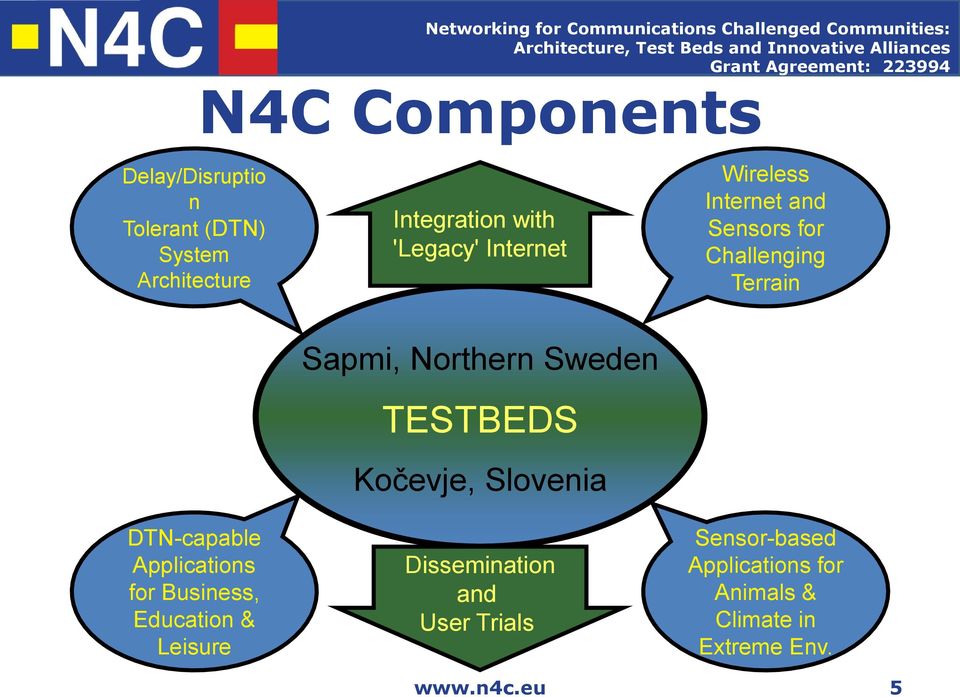 N4C

Networking for Communications Challenged Communities: Architecture, Test Beds and Innovative Alliances
Grant Agreement: 223994

N4C Components

Delay/Disruption Tolerant (DTN) System Architecture

Integration with 'Legacy' Internet

Wireless Internet and Sensors for Challenging Terrain

Sapmi, Northern Sweden

TESTBEDS

Kočevje, Slovenia

DTN-capable Applications for Business, Education & Leisure

Dissemination and User Trials

Sensor-based Applications for Animals & Climate in Extreme Env.

www.n4c.eu

5